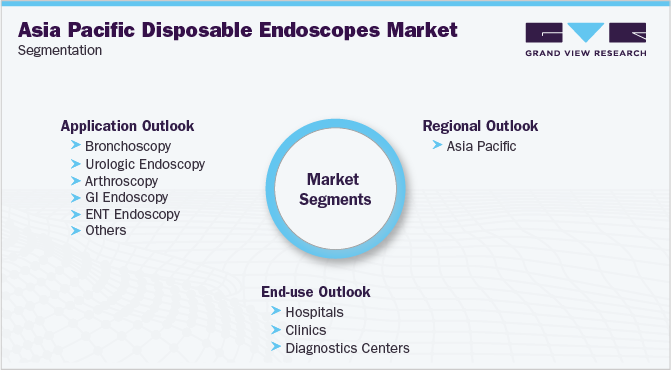 Asia Pacific Disposable Endoscopes Market
Segmentation

GRAND VIEW RESEARCH

Application Outlook
Bronchoscopy
Urologic Endoscopy
Arthroscopy
GI Endoscopy
ENT Endoscopy
Others

Market Segments

Regional Outlook
Asia Pacific

End-use Outlook
Hospitals
Clinics
Diagnostics Centers